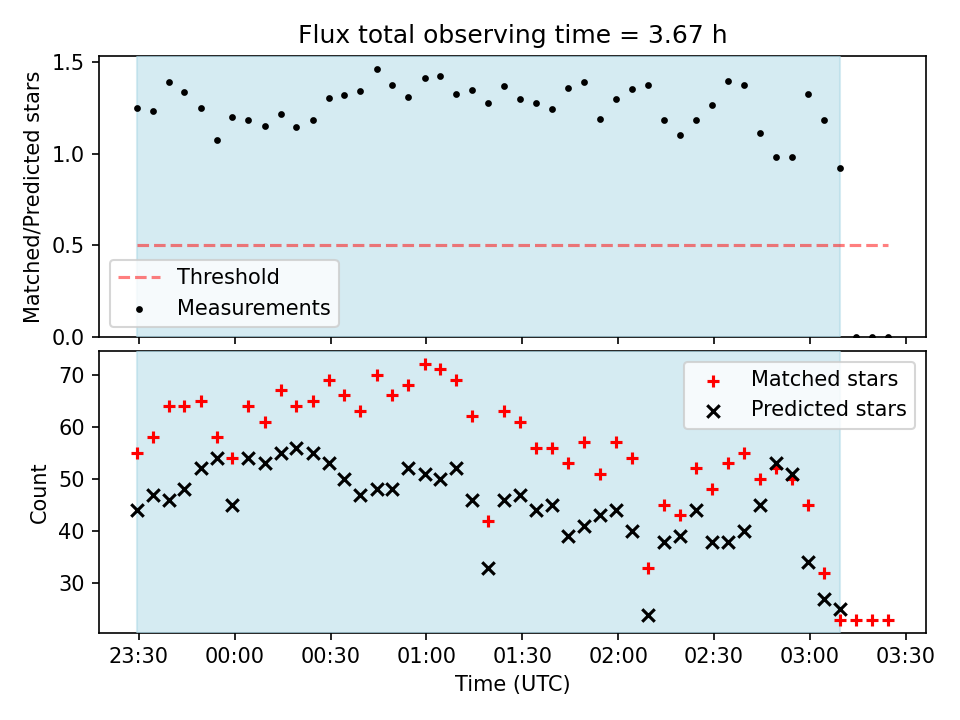 Flux total observing time = 3.67 h

Matched/Predicted stars

1.5
1.0
0.5
0.0

Threshold
Measurements

Count

70
60
50
40
30

Matched stars
Predicted stars

23:30 00:00 00:30 01:00 01:30 02:00 02:30 03:00 03:30

Time (UTC)